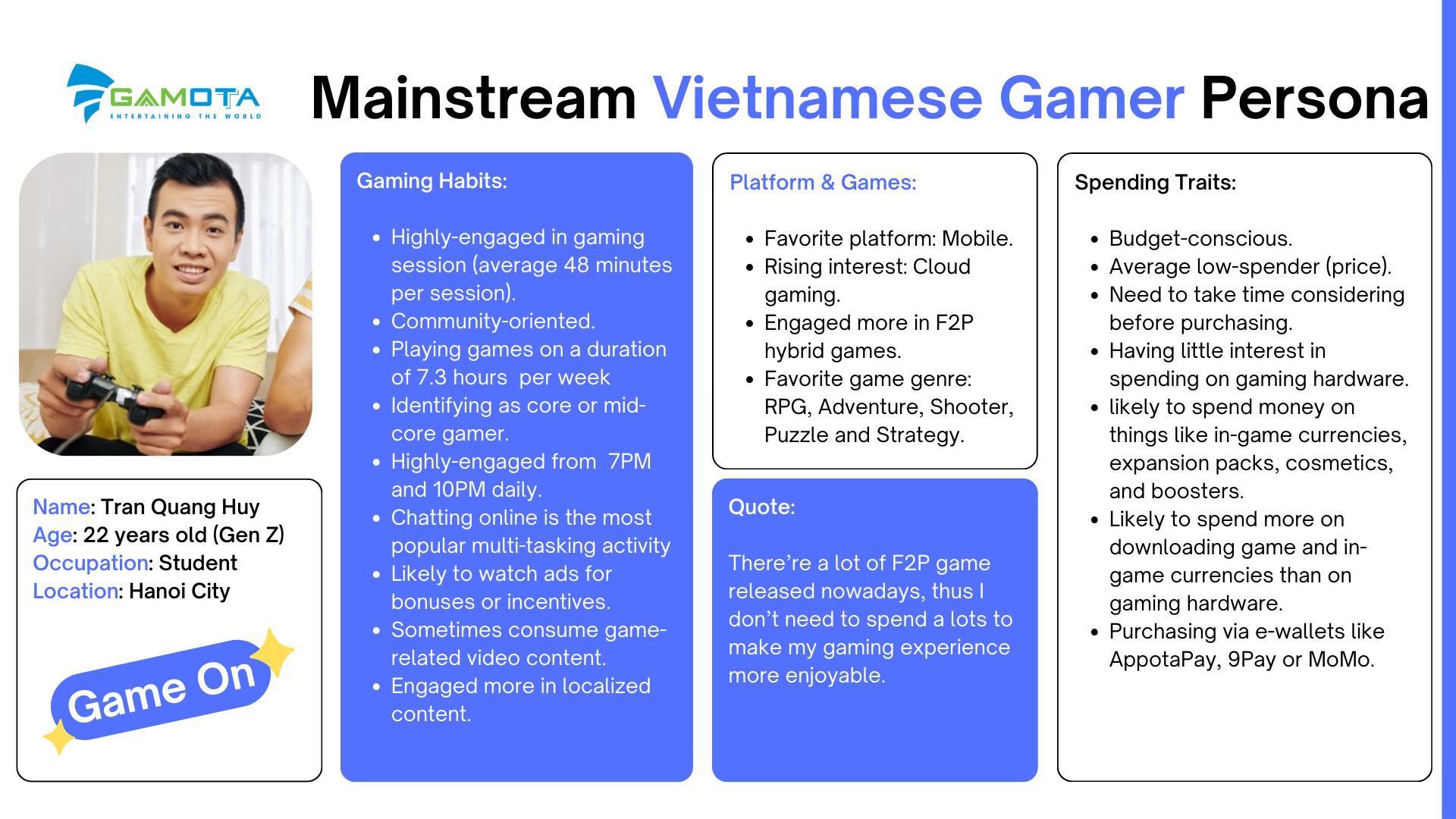 GAMOTA
ENTERTAINING THE WORLD

Mainstream Vietnamese Gamer Persona

Name: Tran Quang Huy
Age: 22 years old (Gen Z)
Occupation: Student
Location: Hanoi City

Game On

Gaming Habits:

- Highly-engaged in gaming session (average 48 minutes per session).
- Community-oriented.
- Playing games on a duration of 7.3 hours per week
- Identifying as core or mid-core gamer.
- Highly-engaged from 7PM and 10PM daily.
- Chatting online is the most popular multi-tasking activity
- Likely to watch ads for bonuses or incentives.
- Sometimes consume game-related video content.
- Engaged more in localized content.

Platform & Games:

- Favorite platform: Mobile.
- Rising interest: Cloud gaming.
- Engaged more in F2P hybrid games.
- Favorite game genre: RPG, Adventure, Shooter, Puzzle and Strategy.

Quote:

There're a lot of F2P game released nowadays, thus I don't need to spend a lots to make my gaming experience more enjoyable.

Spending Traits:

- Budget-conscious.
- Average low-spender (price).
- Need to take time considering before purchasing.
- Having little interest in spending on gaming hardware.
- likely to spend money on things like in-game currencies, expansion packs, cosmetics, and boosters.
- Likely to spend more on downloading game and in-game currencies than on gaming hardware.
- Purchasing via e-wallets like AppotaPay, 9Pay or MoMo.